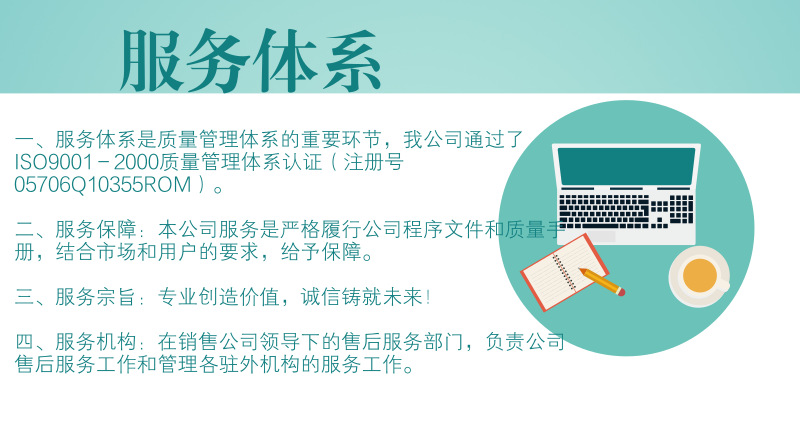 服务体系

一、服务体系是质量管理体系的重要环节，我公司通过了ISO9001－2000质量管理体系认证（注册号05706Q10355ROM）。

二、服务保障：本公司服务是严格履行公司程序文件和质量手册，结合市场和用户的要求，给予保障。

三、服务宗旨：专业创造价值，诚信铸就未来！

四、服务机构：在销售公司领导下的售后服务部门，负责公司售后服务工作和管理各驻外机构的服务工作。